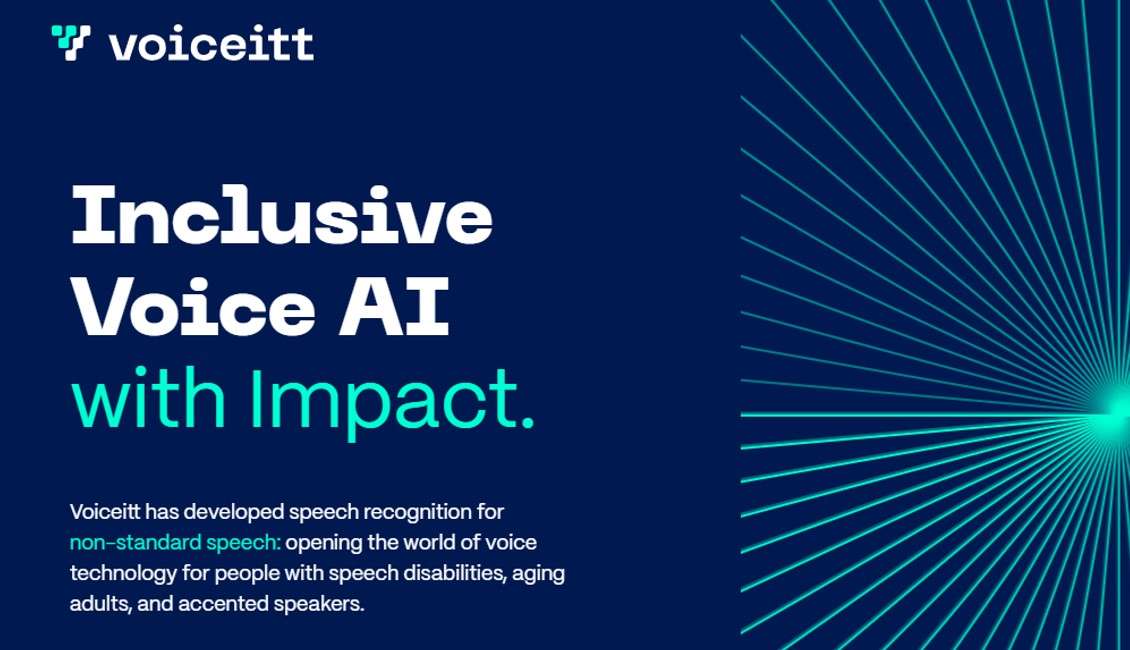 voiceitt

Inclusive Voice AI with Impact.

Voiceitt has developed speech recognition for non-standard speech: opening the world of voice technology for people with speech disabilities, aging adults, and accented speakers.